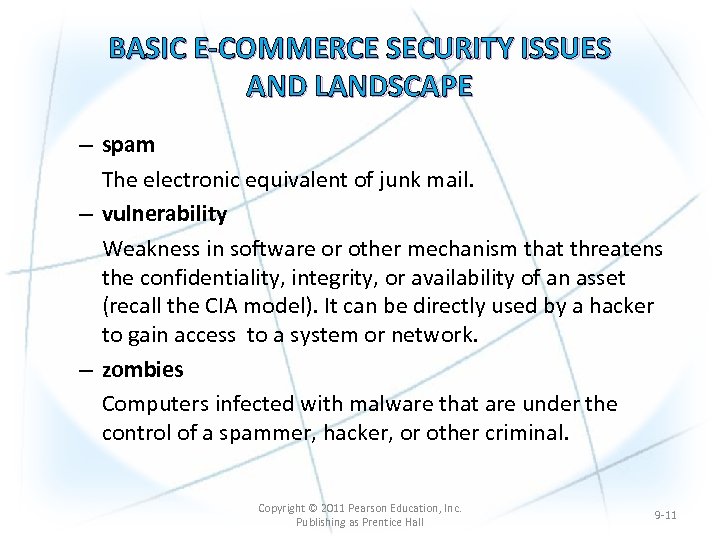 BASIC E-COMMERCE SECURITY ISSUES AND LANDSCAPE

– spam

The electronic equivalent of junk mail.

– vulnerability

Weakness in software or other mechanism that threatens the confidentiality, integrity, or availability of an asset (recall the CIA model). It can be directly used by a hacker to gain access to a system or network.

– zombies

Computers infected with malware that are under the control of a spammer, hacker, or other criminal.

Copyright © 2011 Pearson Education, Inc. Publishing as Prentice Hall

9-11